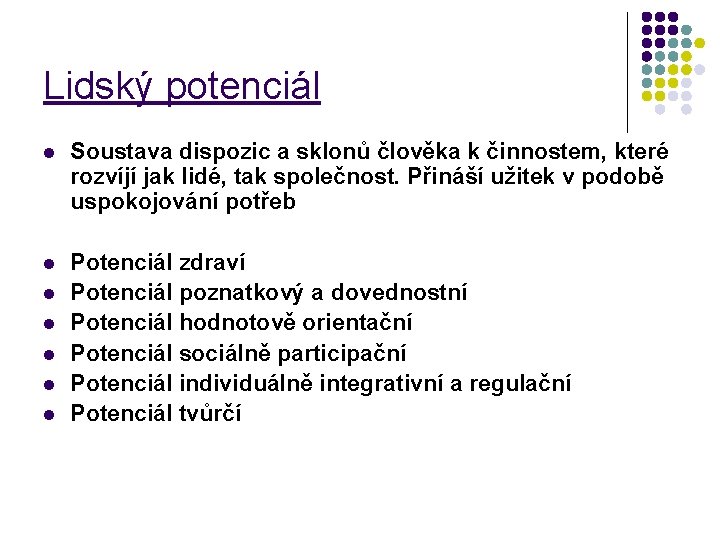 Lidský potenciál

- Soustava dispozic a sklonů člověka k činnostem, které rozvíjí jak lidé, tak společnost. Přináší užitek v podobě uspokojování potřeb

- Potenciál zdraví
- Potenciál poznatkový a dovednostní
- Potenciál hodnotově orientační
- Potenciál sociálně participační
- Potenciál individuálně integrativní a regulační
- Potenciál tvůrčí